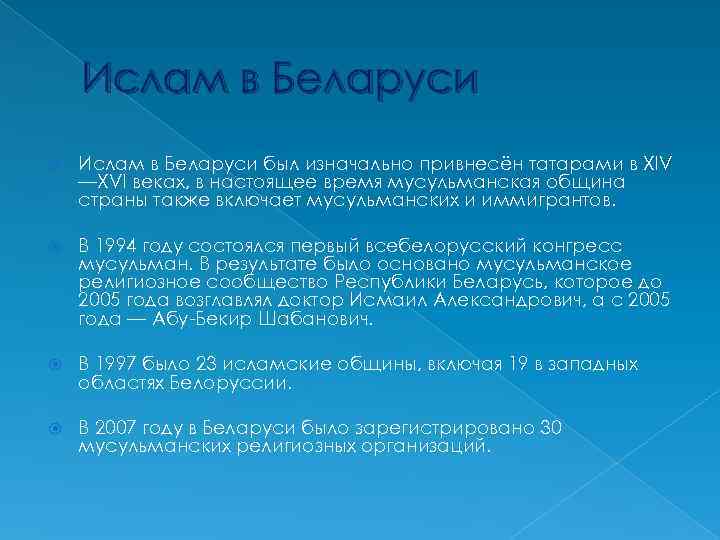 Ислам в Беларуси

Ислам в Беларуси был изначально привнесён татарами в XIV—XVI веках, в настоящее время мусульманская община страны также включает мусульманских и иммигрантов.

В 1994 году состоялся первый всебелорусский конгресс мусульман. В результате было основано мусульманское религиозное сообщество Республики Беларусь, которое до 2005 года возглавлял доктор Исмаил Александрович, а с 2005 года — Абу-Бекир Шабанович.

В 1997 было 23 исламские общины, включая 19 в западных областях Белоруссии.

В 2007 году в Беларуси было зарегистрировано 30 мусульманских религиозных организаций.